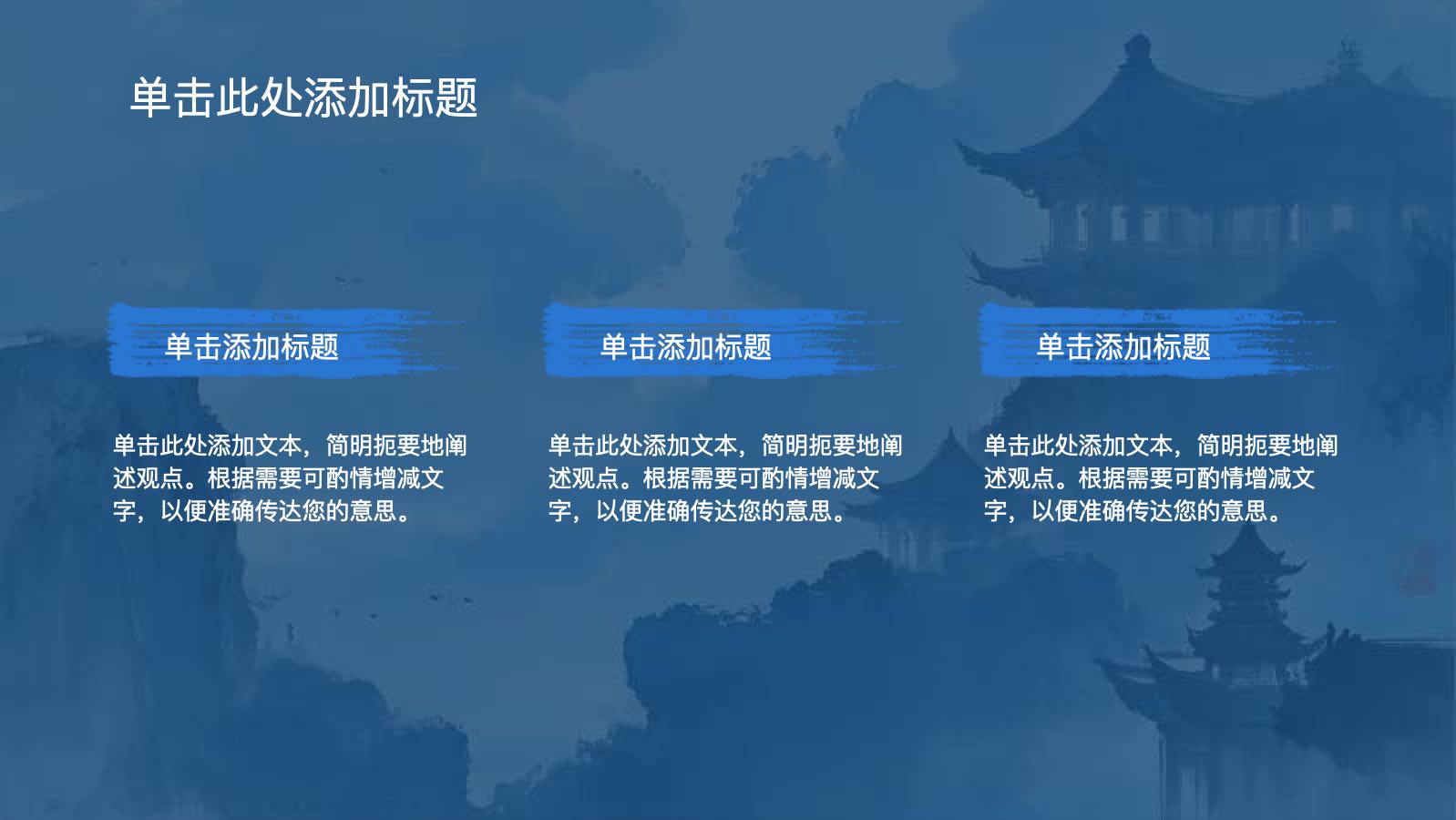 单击此处添加标题

单击添加标题

单击此处添加文本，简明扼要地阐述观点。根据需要可酌情增减文字，以便准确传达您的意思。

单击添加标题

单击此处添加文本，简明扼要地阐述观点。根据需要可酌情增减文字，以便准确传达您的意思。

单击添加标题

单击此处添加文本，简明扼要地阐述观点。根据需要可酌情增减文字，以便准确传达您的意思。